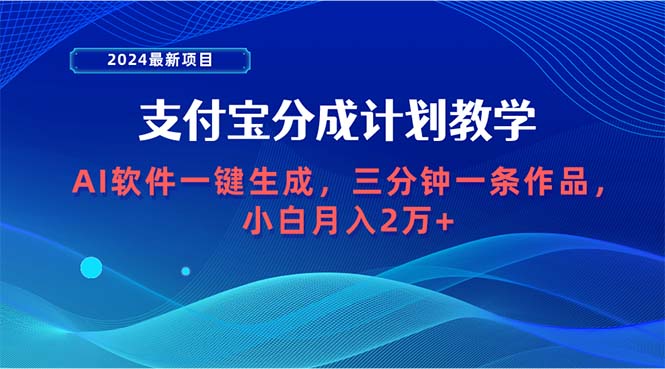 2024最新项目

支付宝分成计划教学

AI软件一键生成，三分钟一条作品，小白月入2万+